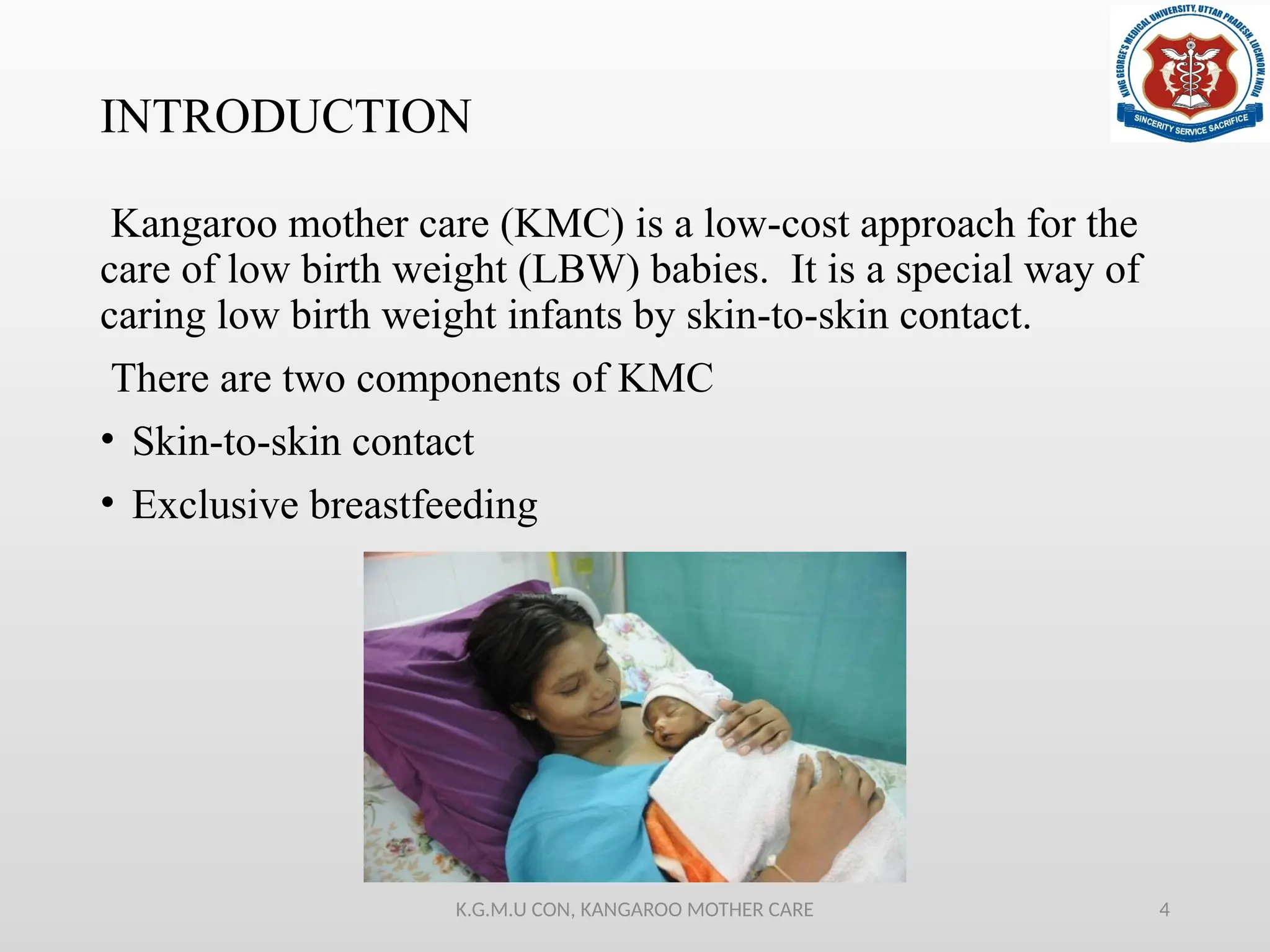 KING GEORGE'S MEDICAL UNIVERSITY, UTTAR PRADESH, LUCKNOW, INDIA
SINCERITY SERVICE SACRIFICE

INTRODUCTION

Kangaroo mother care (KMC) is a low-cost approach for the care of low birth weight (LBW) babies. It is a special way of caring low birth weight infants by skin-to-skin contact.

There are two components of KMC

• Skin-to-skin contact
• Exclusive breastfeeding

K.G.M.U CON, KANGAROO MOTHER CARE

4